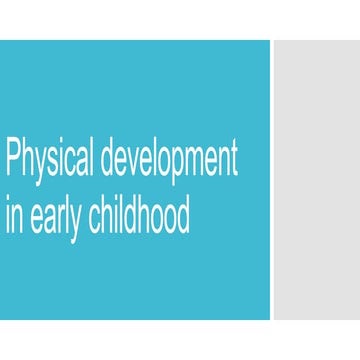 Physical development in early childhood